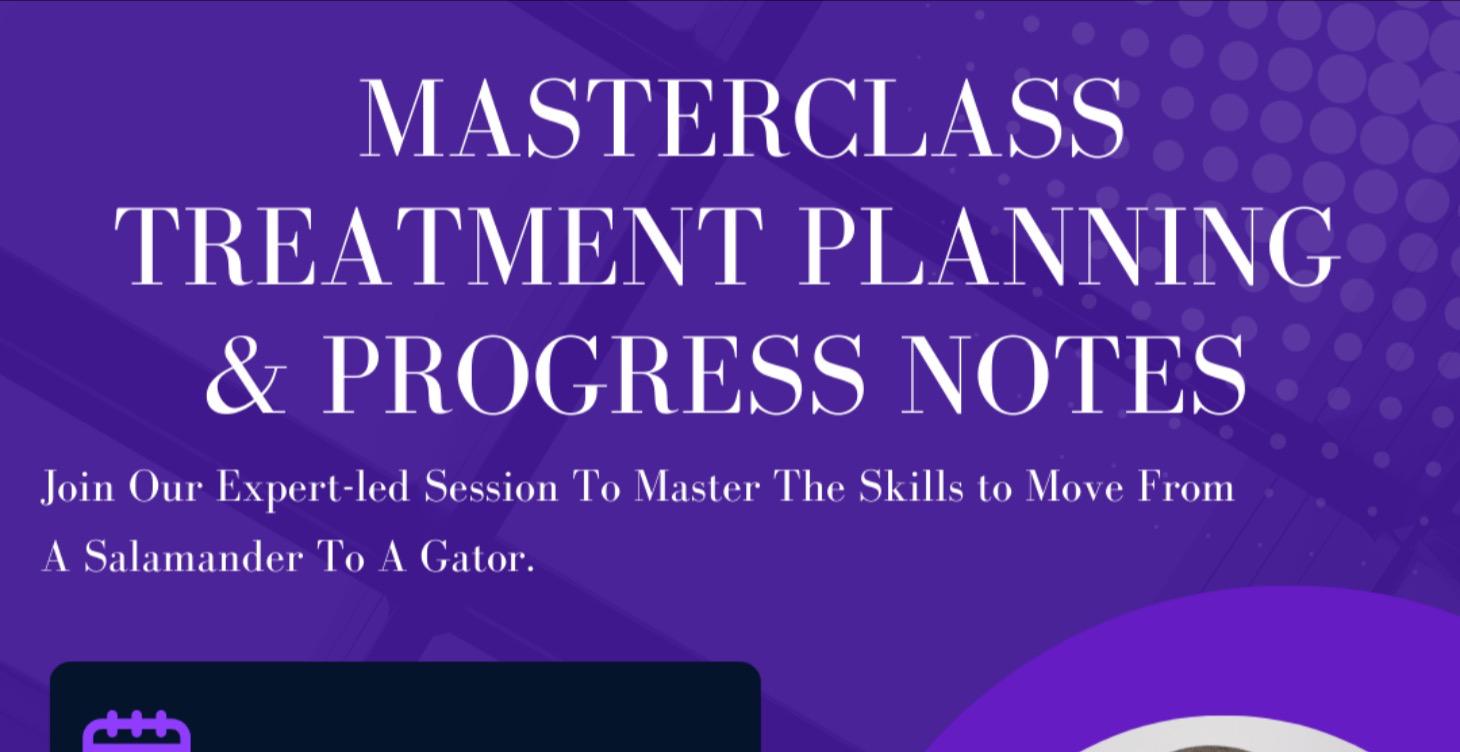 MASTERCLASS TREATMENT PLANNING & PROGRESS NOTES

Join Our Expert-led Session To Master The Skills to Move From A Salamander To A Gator.